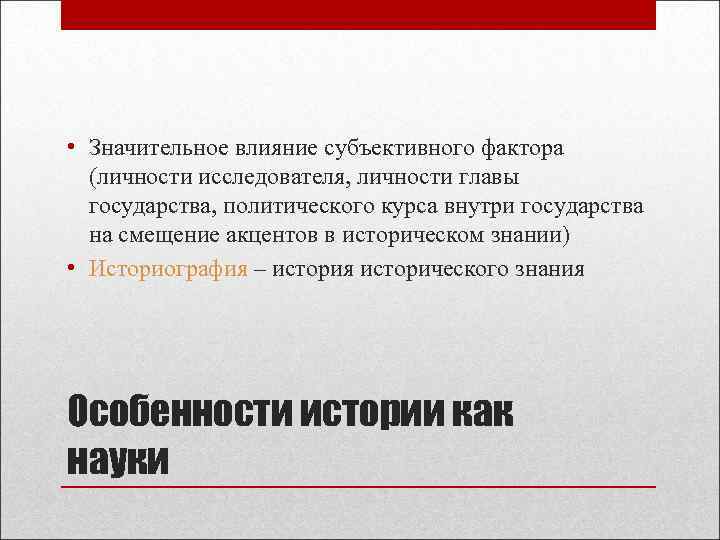 • Значительное влияние субъективного фактора (личности исследователя, личности главы государства, политического курса внутри государства на смещение акцентов в историческом знании)
• Историография – история исторического знания

Особенности истории как науки